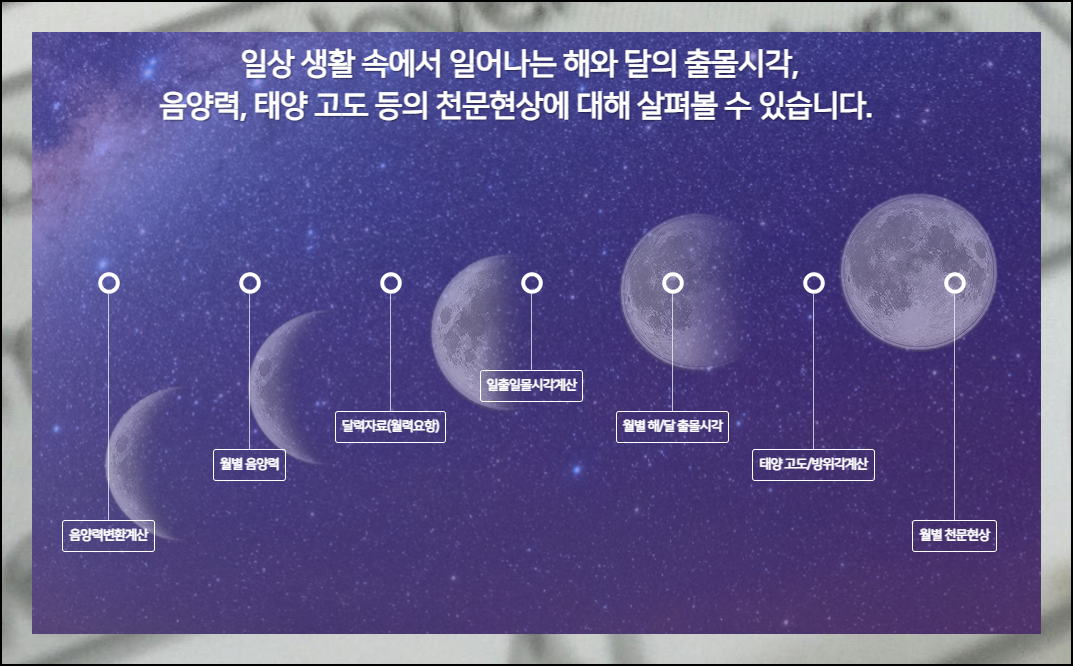 일상 생활 속에서 일어나는 해와 달의 출몰시각,
음양력, 태양 고도 등의 천문현상에 대해 살펴볼 수 있습니다.

음양력변환계산

월별 음양력

달력자료(월력요항)

일출일몰시각계산

월별 해/달 출몰시각

태양 고도/방위각계산

월별 천문현상